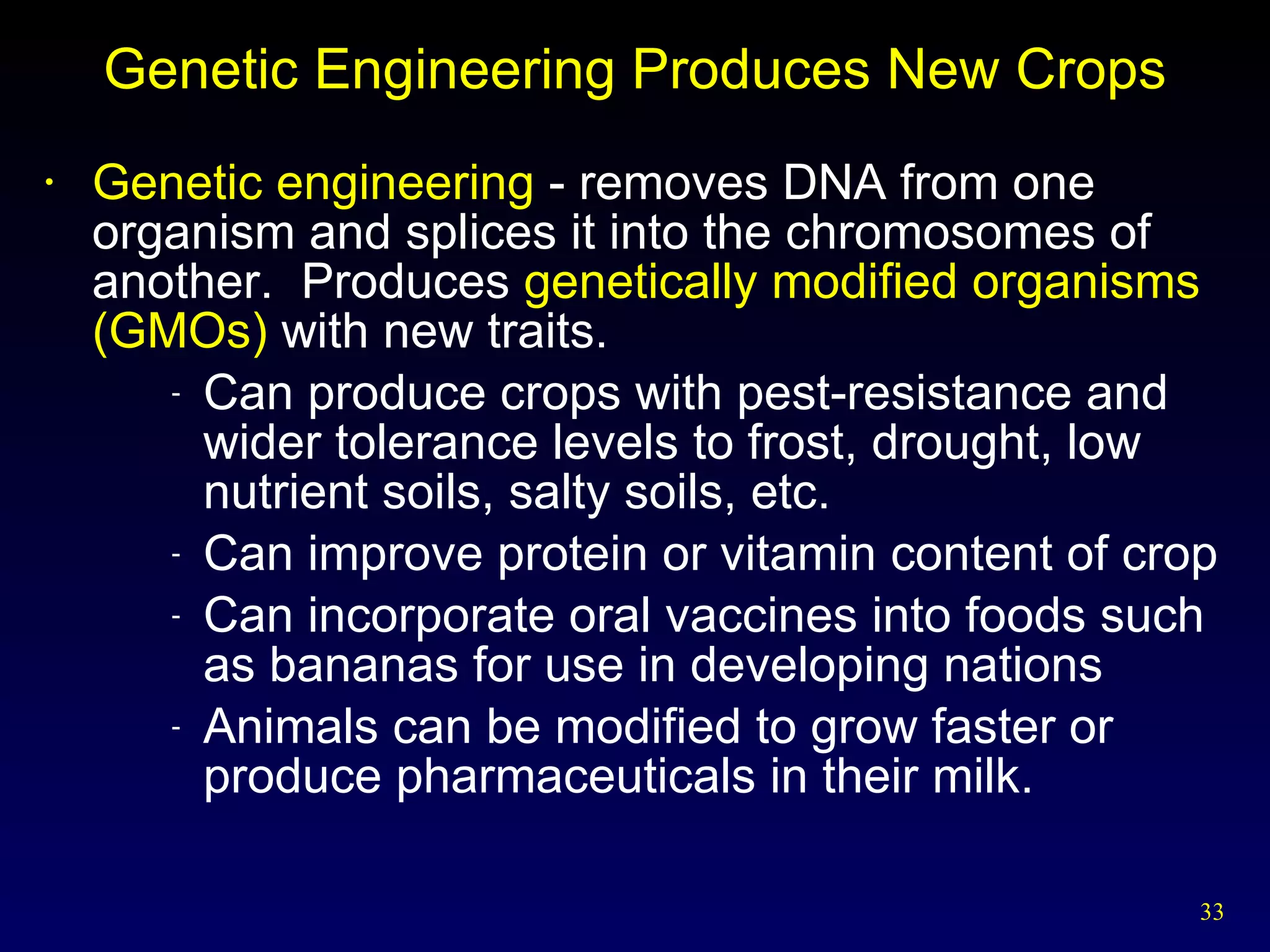 Genetic Engineering Produces New Crops

• Genetic engineering - removes DNA from one organism and splices it into the chromosomes of another. Produces genetically modified organisms (GMOs) with new traits.

- Can produce crops with pest-resistance and wider tolerance levels to frost, drought, low nutrient soils, salty soils, etc.
- Can improve protein or vitamin content of crop
- Can incorporate oral vaccines into foods such as bananas for use in developing nations
- Animals can be modified to grow faster or produce pharmaceuticals in their milk.

33